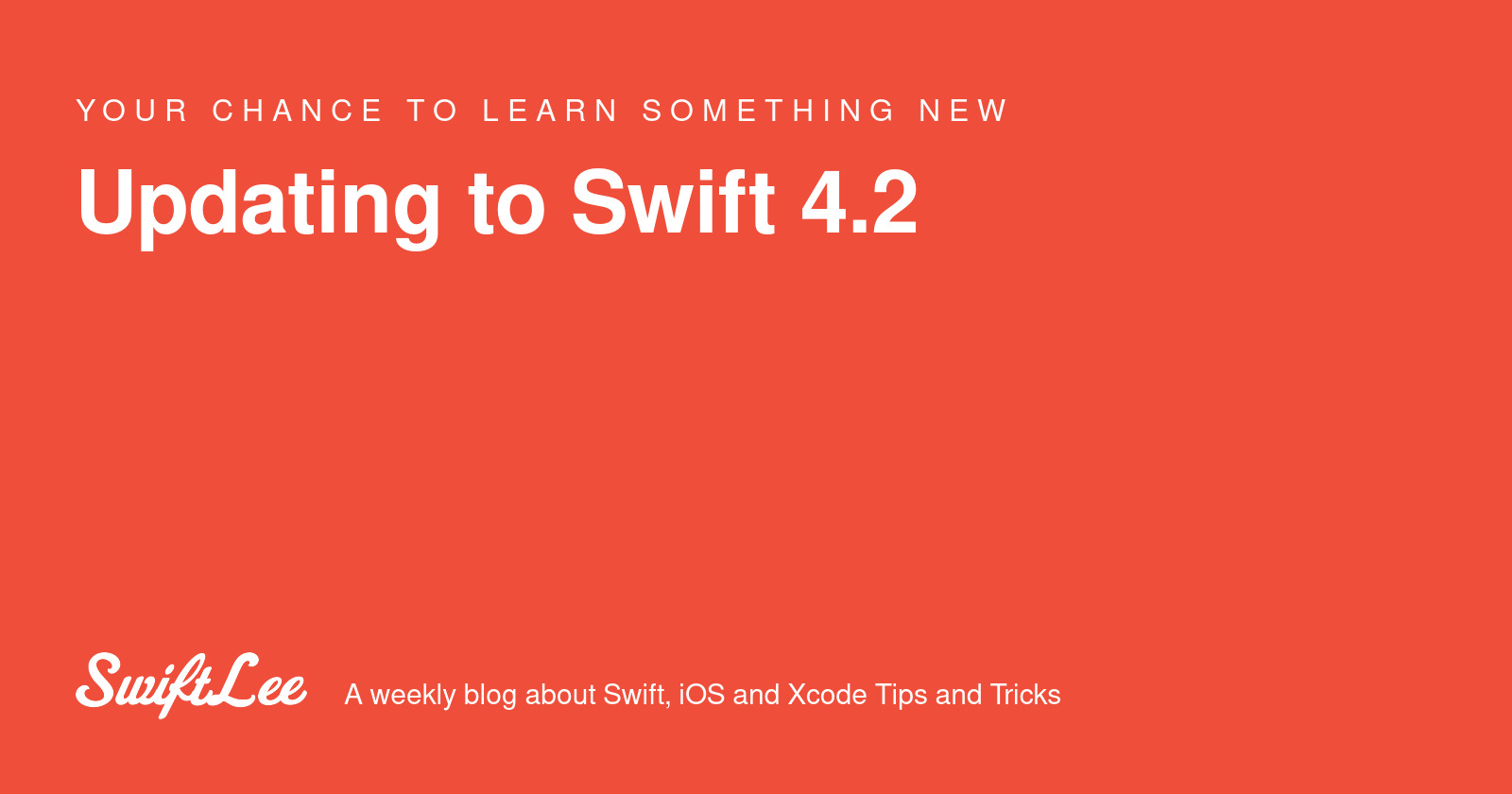 YOUR CHANCE TO LEARN SOMETHING NEW

Updating to Swift 4.2

SwiftLee

A weekly blog about Swift, iOS and Xcode Tips and Tricks